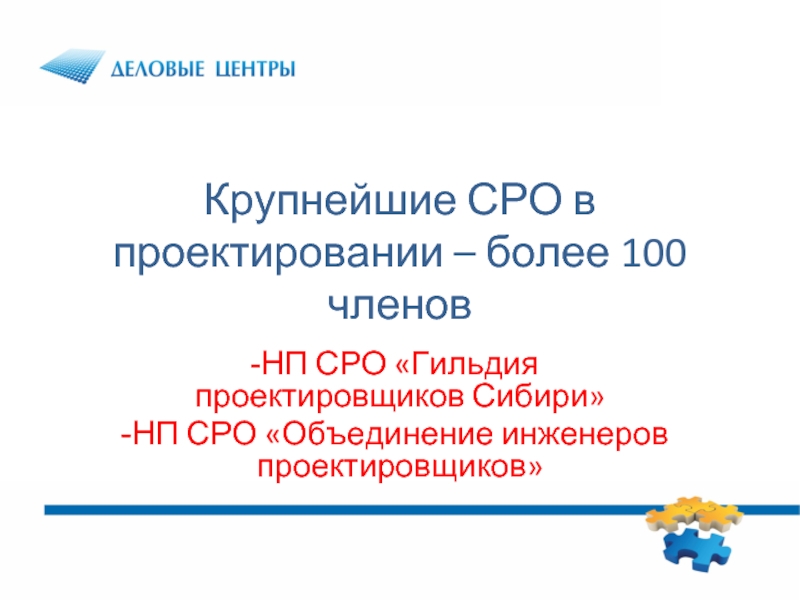 ДЕЛОВЫЕ ЦЕНТРЫ

Крупнейшие СРО в проектировании – более 100 членов

-НП СРО «Гильдия проектировщиков Сибири»
-НП СРО «Объединение инженеров проектировщиков»